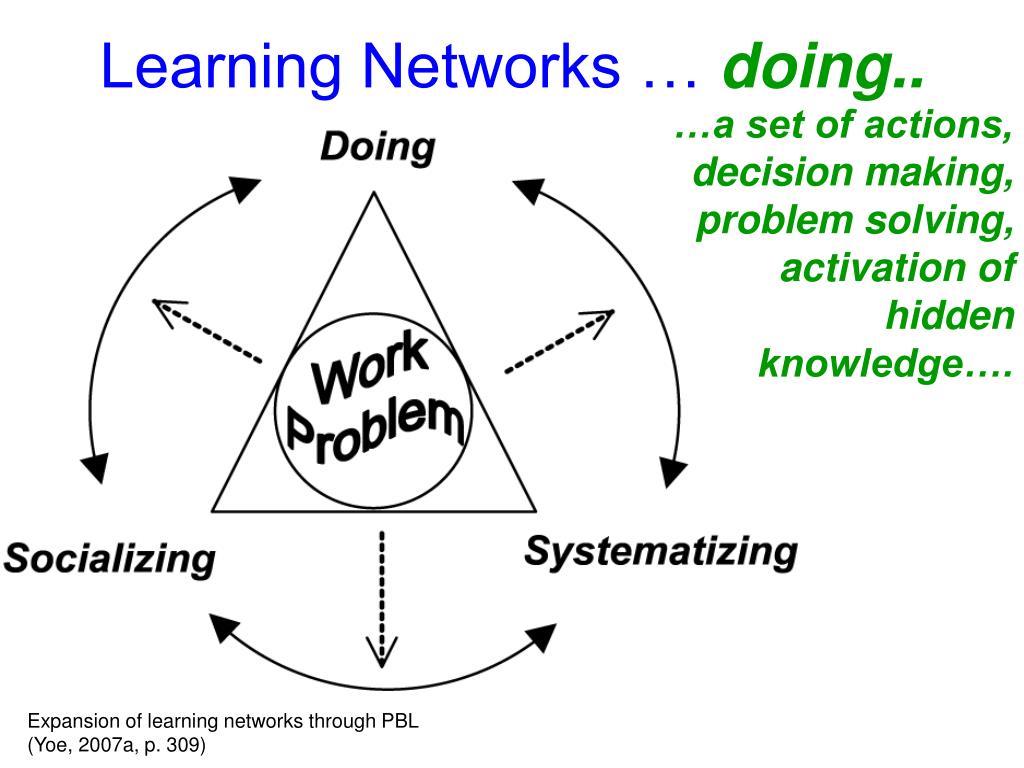 Learning Networks … doing..

…a set of actions, decision making, problem solving, activation of hidden knowledge….

Doing

Work Problem

Socializing

Systematizing

Expansion of learning networks through PBL (Yoe, 2007a, p. 309)